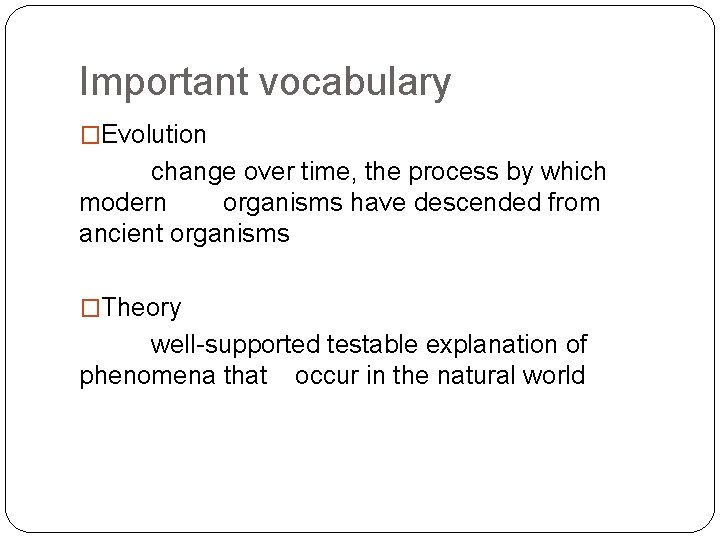 Important vocabulary

□Evolution

change over time, the process by which modern organisms have descended from ancient organisms

□Theory

well-supported testable explanation of phenomena that occur in the natural world